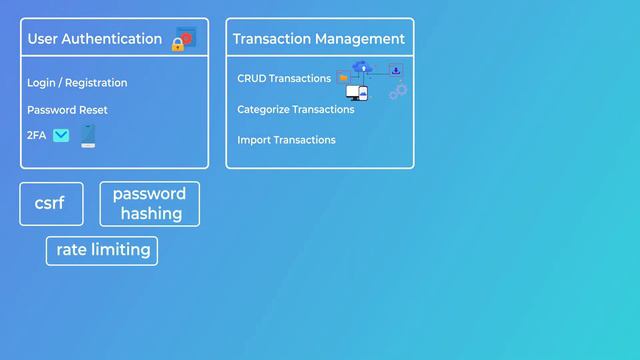 User Authentication

Login / Registration

Password Reset

2FA

Transaction Management

CRUD Transactions

Categorize Transactions

Import Transactions

csrf

password hashing

rate limiting